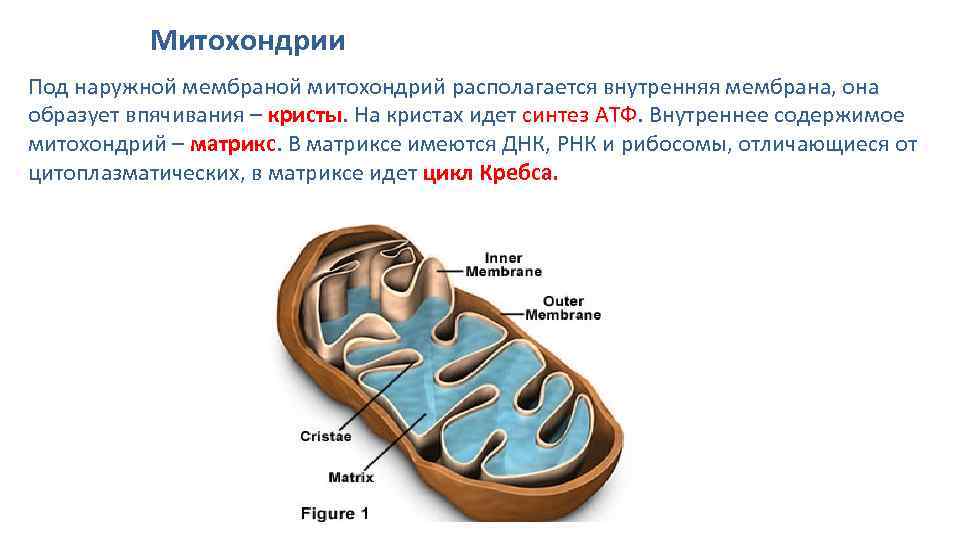 Митохондрии

Под наружной мембраной митохондрий располагается внутренняя мембрана, она образует впячивания – кристы. На кристах идет синтез АТФ. Внутреннее содержимое митохондрий – матрикс. В матриксе имеются ДНК, РНК и рибосомы, отличающиеся от цитоплазматических, в матриксе идет цикл Кребса.

Inner Membrane

Outer Membrane

Cristae

Matrix

Figure 1